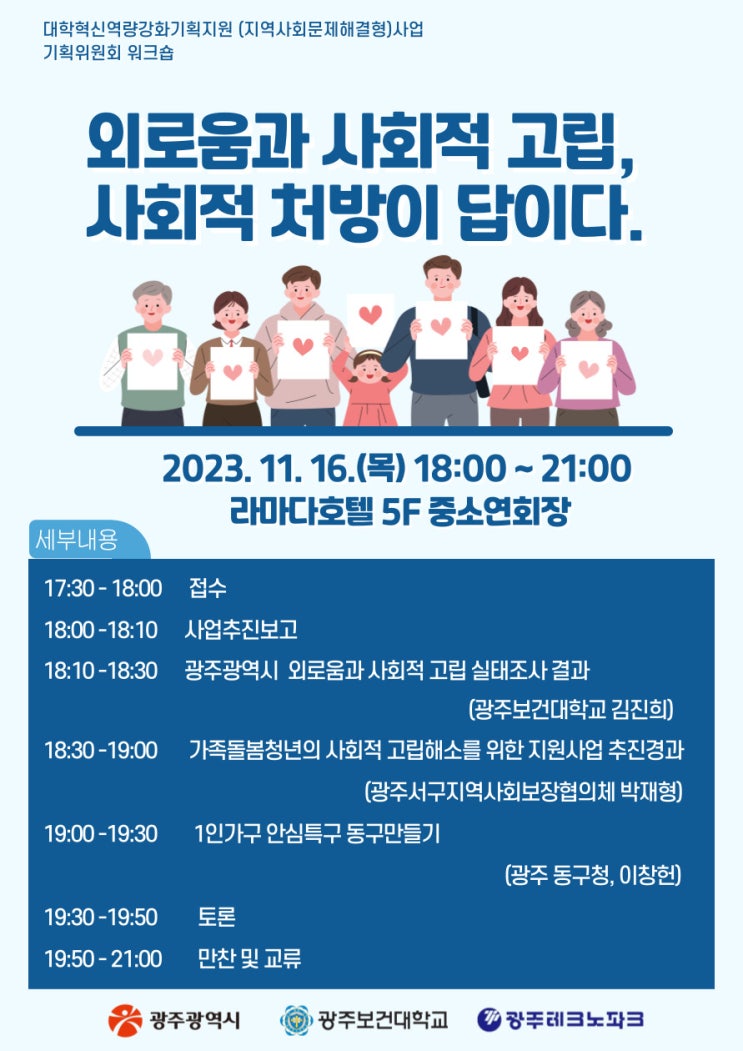 대학혁신역량강화기획지원 (지역사회문제해결형)사업
기획위원회 워크숍

외로움과 사회적 고립,
사회적 처방이 답이다.

2023. 11. 16.(목) 18:00 ~ 21:00
라마다호텔 5F 중소연회장

세부내용

17:30 - 18:00 접수
18:00 -18:10 사업추진보고
18:10 -18:30 광주광역시 외로움과 사회적 고립 실태조사 결과
(광주보건대학교 김진희)
18:30 -19:00 가족돌봄청년의 사회적 고립해소를 위한 지원사업 추진경과
(광주서구지역사회보장협의체 박재형)
19:00 -19:30 1인가구 안심특구 동구만들기
(광주 동구청, 이창헌)
19:30 -19:50 토론
19:50 - 21:00 만찬 및 교류

광주광역시 광주보건대학교 광주테크노파크